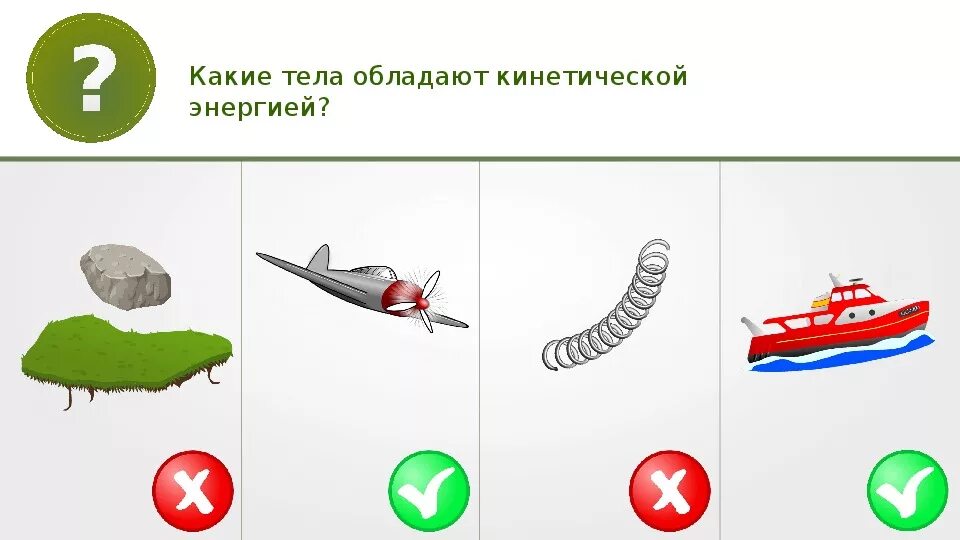 ?

Какие тела обладают кинетической энергией?